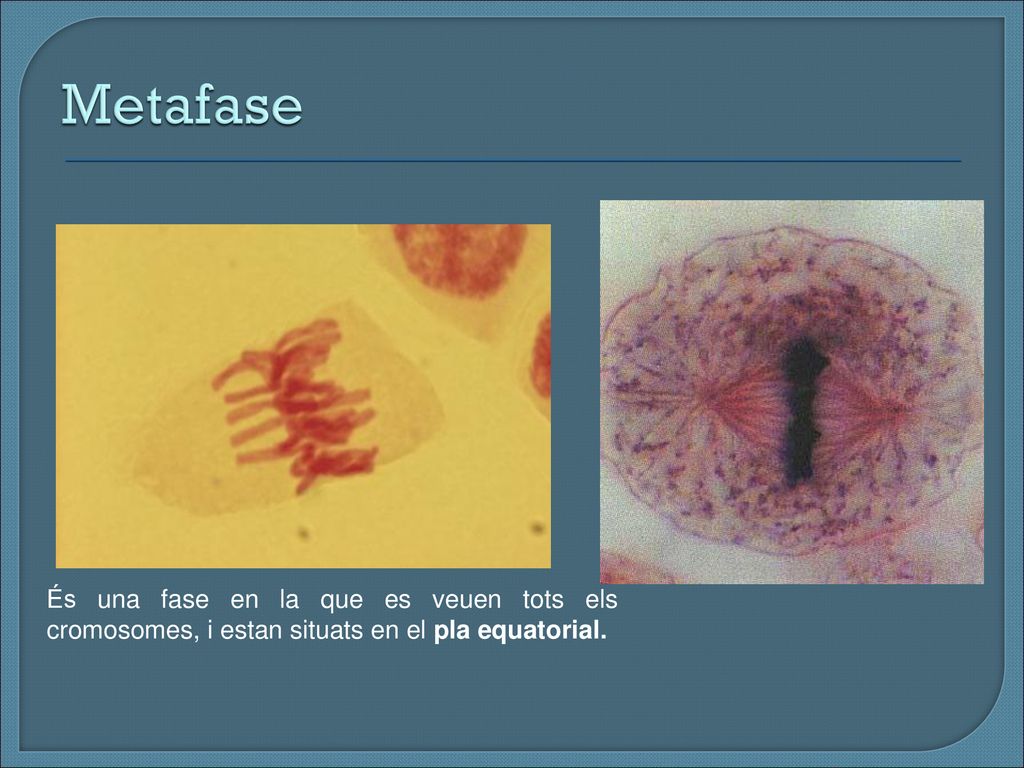 Metafase

És una fase en la que es veuen tots els cromosomes, i estan situats en el pla equatorial.